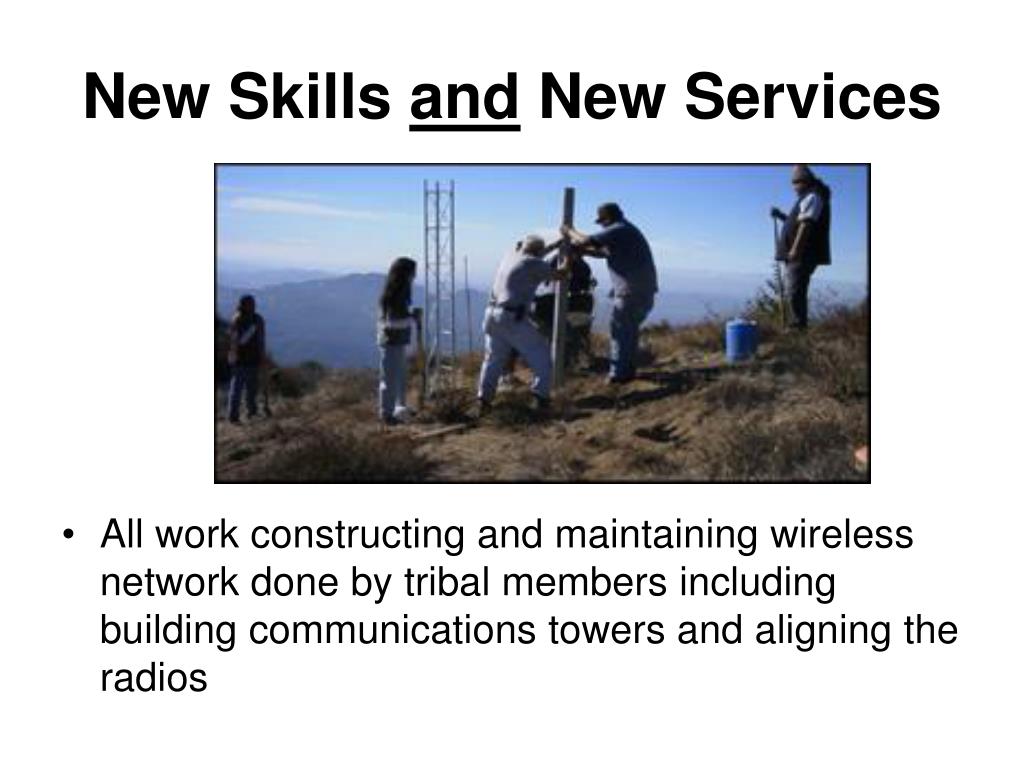 New Skills and New Services

• All work constructing and maintaining wireless network done by tribal members including building communications towers and aligning the radios